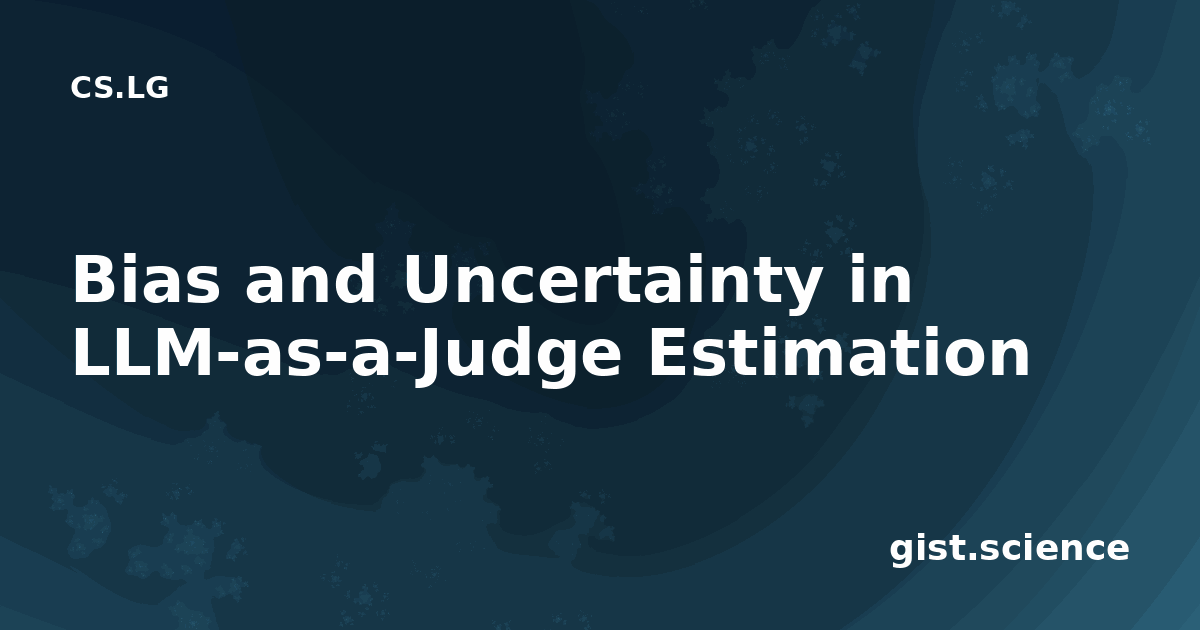 CS.LG

Bias and Uncertainty in LLM-as-a-Judge Estimation

gist.science